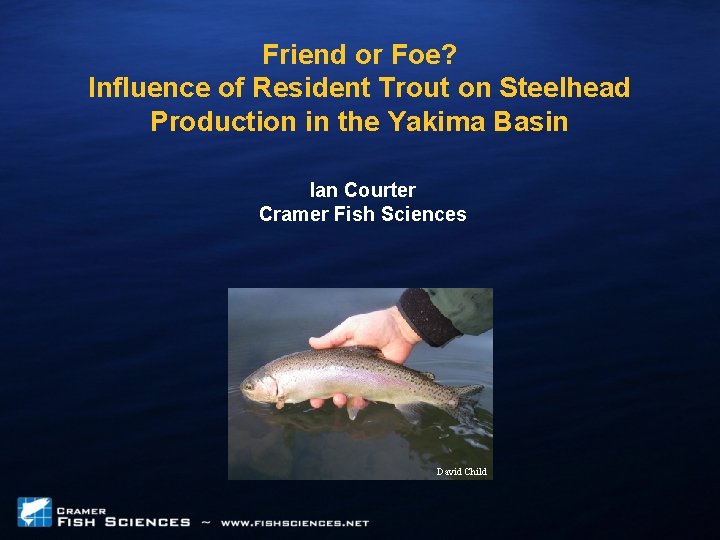 Friend or Foe?
Influence of Resident Trout on Steelhead Production in the Yakima Basin

Ian Courter
Cramer Fish Sciences

David Child

CRAMER
FISH SCIENCES ~ WWW.FISHSCIENCES.NET